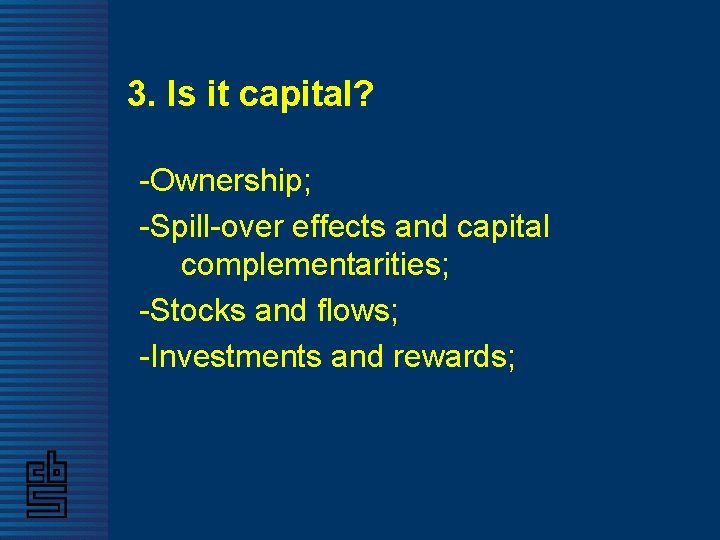 3. Is it capital?

-Ownership;

-Spill-over effects and capital complementarities;

-Stocks and flows;

-Investments and rewards;

cbs